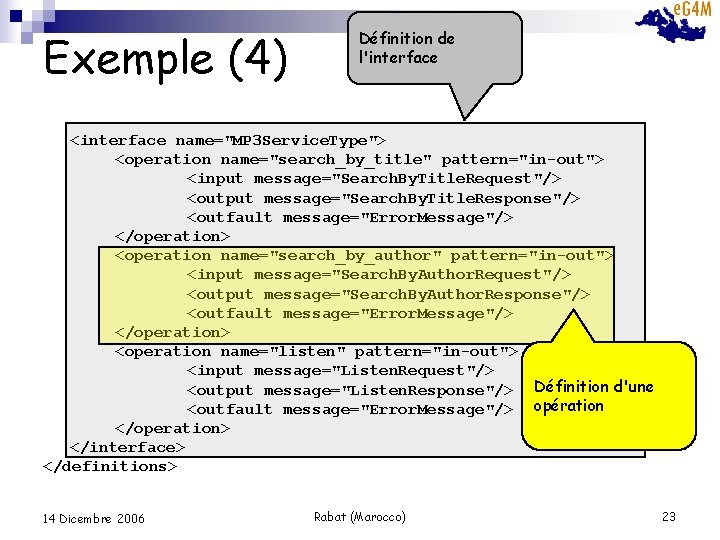 eG4M

Exemple (4)

Définition de l'interface

<interface name="MP3ServiceType">
<operation name="search_by_title" pattern="in-out">
<input message="SearchByTitleRequest"/>
<output message="SearchByTitleResponse"/>
<outfault message="ErrorMessage"/>
</operation>
<operation name="search_by_author" pattern="in-out">
<input message="SearchByAuthorRequest"/>
<output message="SearchByAuthorResponse"/>
<outfault message="ErrorMessage"/>
</operation>
<operation name="listen" pattern="in-out">
<input message="ListenRequest"/>
<output message="ListenResponse"/>
<outfault message="ErrorMessage"/>
</operation>
</interface>
</definitions>

Définition d'une opération

14 Dicembre 2006

Rabat (Marocco)

23